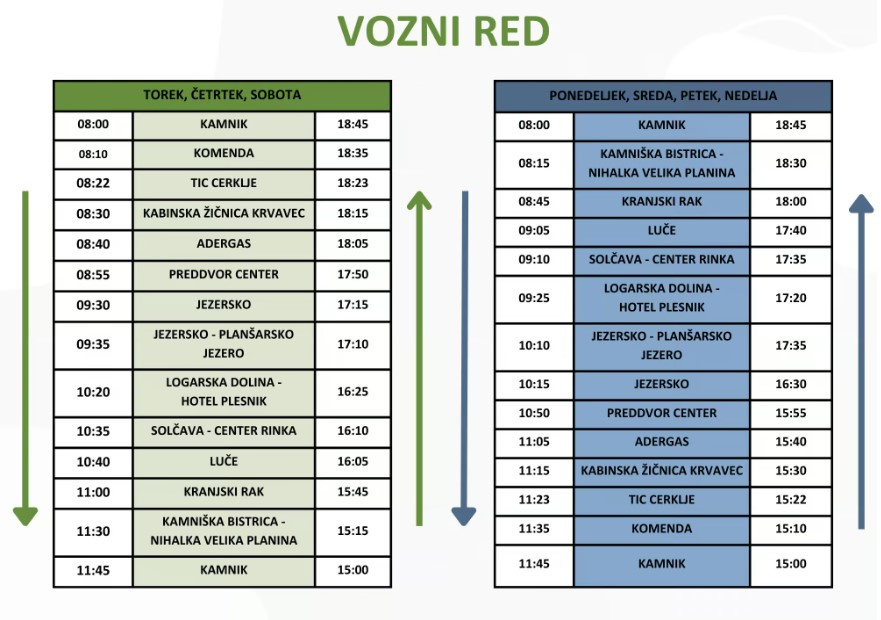 VOZNI RED

| TOREK, ČETRTEK, SOBOTA | | |
|---|---|---|
| 08:00 | KAMNIK | 18:45 |
| 08:10 | KOMENDA | 18:35 |
| 08:22 | TIC CERKLJE | 18:23 |
| 08:30 | KABINSKA ŽIČNICA KRVAVEC | 18:15 |
| 08:40 | ADERGAS | 18:05 |
| 08:55 | PREDDVOR CENTER | 17:50 |
| 09:30 | JEZERSKO | 17:15 |
| 09:35 | JEZERSKO - PLANŠARSKO JEZERO | 17:10 |
| 10:20 | LOGARSKA DOLINA - HOTEL PLESNIK | 16:25 |
| 10:35 | SOLČAVA - CENTER RINKA | 16:10 |
| 10:40 | LUČE | 16:05 |
| 11:00 | KRANJSKI RAK | 15:45 |
| 11:30 | KAMNIŠKA BISTRICA - NIHALKA VELIKA PLANINA | 15:15 |
| 11:45 | KAMNIK | 15:00 |

| PONEDELJEK, SREDA, PETEK, NEDELJA | | |
|---|---|---|
| 08:00 | KAMNIK | 18:45 |
| 08:15 | KAMNIŠKA BISTRICA - NIHALKA VELIKA PLANINA | 18:30 |
| 08:45 | KRANJSKI RAK | 18:00 |
| 09:05 | LUČE | 17:40 |
| 09:10 | SOLČAVA - CENTER RINKA | 17:35 |
| 09:25 | LOGARSKA DOLINA - HOTEL PLESNIK | 17:20 |
| 10:10 | JEZERSKO - PLANŠARSKO JEZERO | 17:35 |
| 10:15 | JEZERSKO | 16:30 |
| 10:50 | PREDDVOR CENTER | 15:55 |
| 11:05 | ADERGAS | 15:40 |
| 11:15 | KABINSKA ŽIČNICA KRVAVEC | 15:30 |
| 11:23 | TIC CERKLJE | 15:22 |
| 11:35 | KOMENDA | 15:10 |
| 11:45 | KAMNIK | 15:00 |